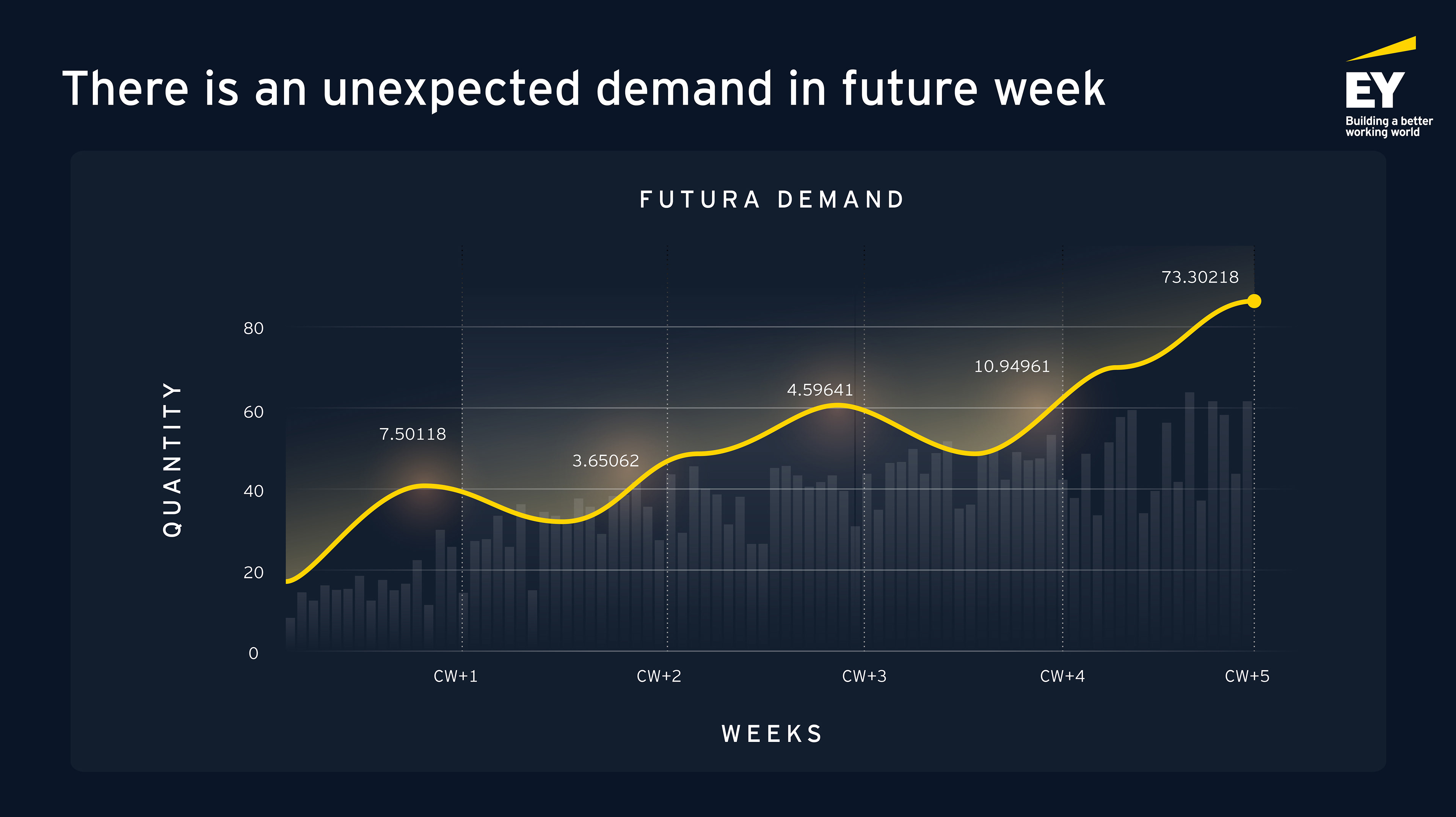 There is an unexpected demand in future week

EY
Building a better working world

FUTURA DEMAND

QUANTITY

80
60
40
20
0

7.50118
3.65062
4.59641
10.94961
73.30218

CW+1
CW+2
CW+3
CW+4
CW+5

WEEKS